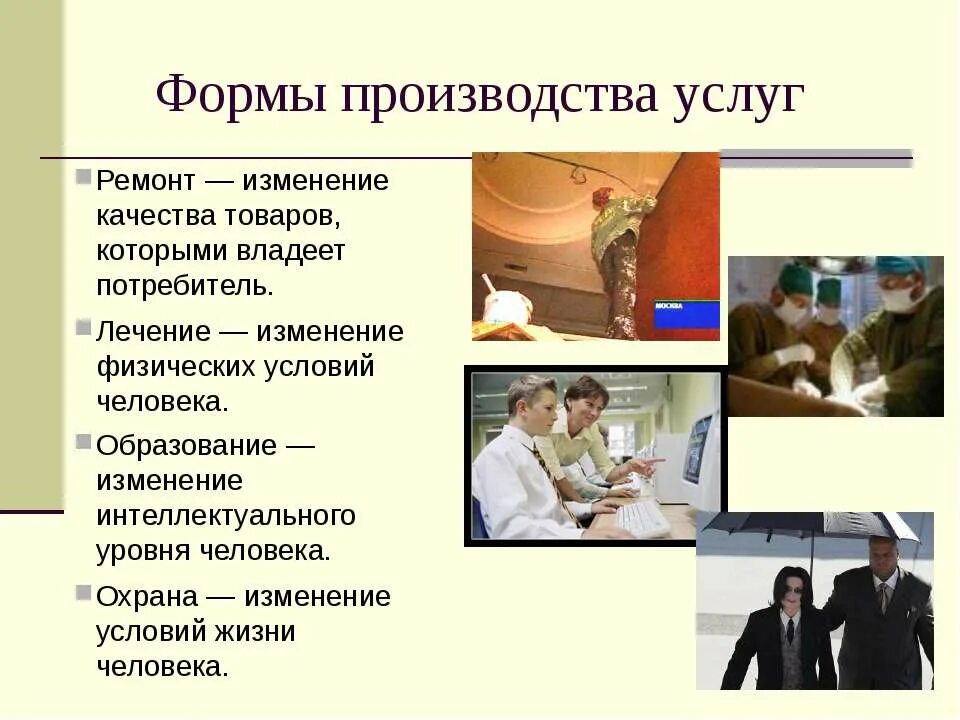 Формы производства услуг

Ремонт — изменение качества товаров, которыми владеет потребитель.

Лечение — изменение физических условий человека.

Образование — изменение интеллектуального уровня человека.

Охрана — изменение условий жизни человека.

МОСКВА